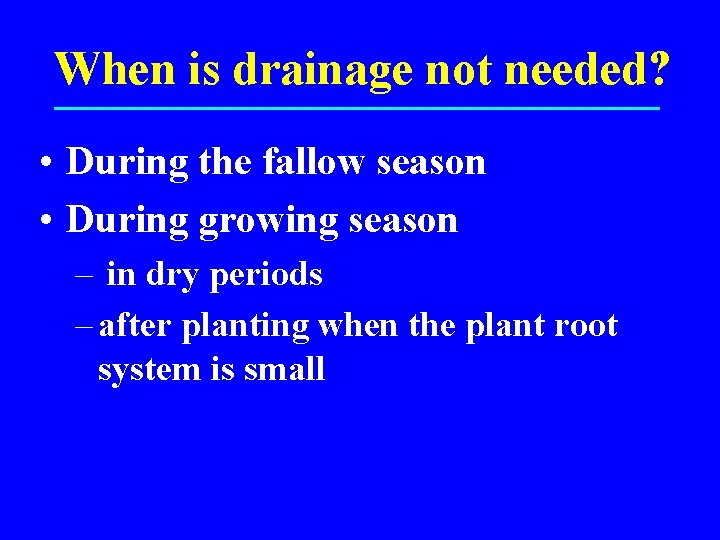 When is drainage not needed?

• During the fallow season
• During growing season
– in dry periods
– after planting when the plant root system is small